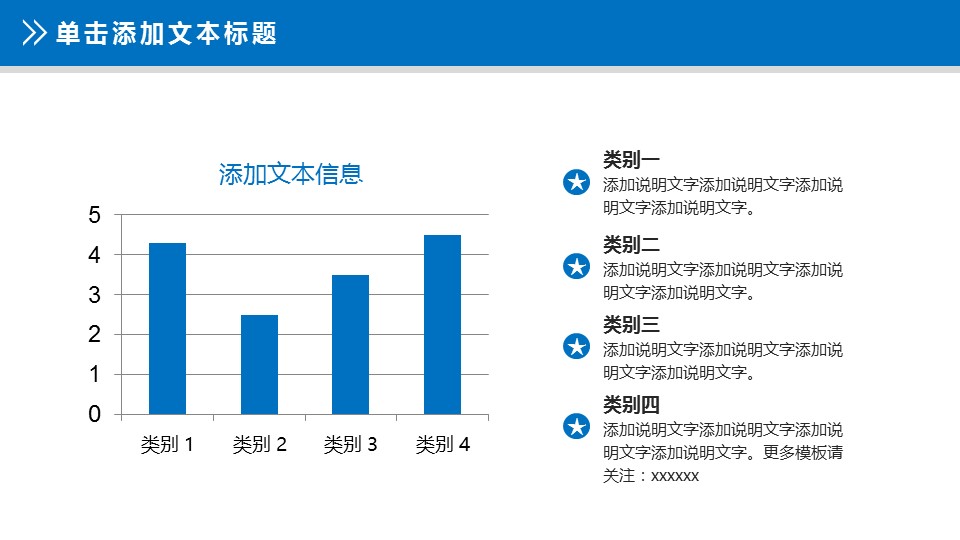 单击添加文本标题

添加文本信息

5
4
3
2
1
0

类别 1 类别 2 类别 3 类别 4

类别一
添加说明文字添加说明文字添加说明文字添加说明文字。

类别二
添加说明文字添加说明文字添加说明文字添加说明文字。

类别三
添加说明文字添加说明文字添加说明文字添加说明文字。

类别四
添加说明文字添加说明文字添加说明文字添加说明文字。更多模板请关注：xxxxxx